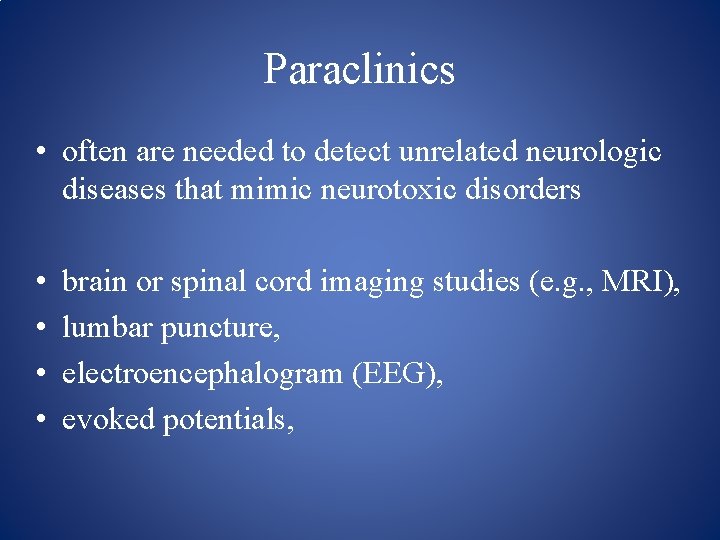 Paraclinics

• often are needed to detect unrelated neurologic diseases that mimic neurotoxic disorders

• brain or spinal cord imaging studies (e.g., MRI),
• lumbar puncture,
• electroencephalogram (EEG),
• evoked potentials,